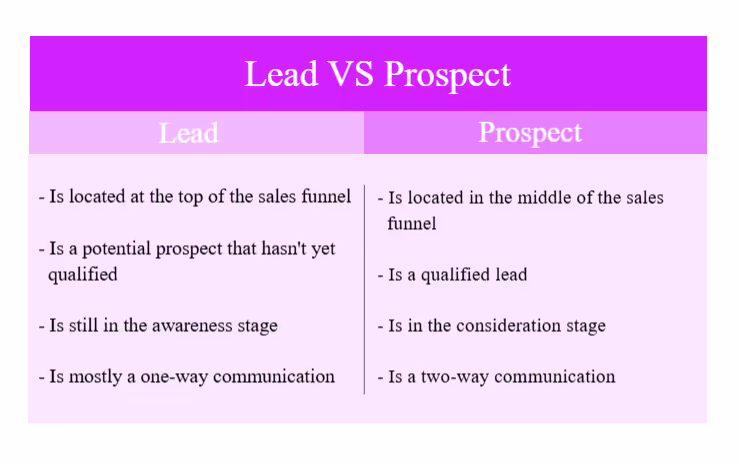 Lead VS Prospect

| Lead | Prospect |
|---|---|
| - Is located at the top of the sales funnel | - Is located in the middle of the sales funnel |
| - Is a potential prospect that hasn't yet qualified | - Is a qualified lead |
| - Is still in the awareness stage | - Is in the consideration stage |
| - Is mostly a one-way communication | - Is a two-way communication |